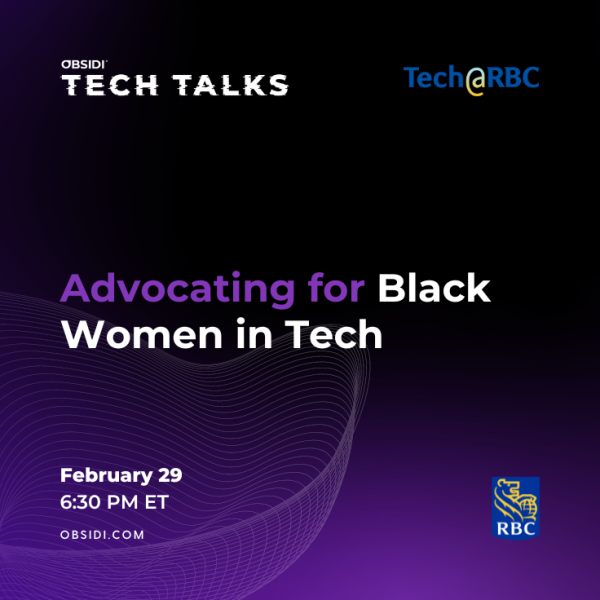 OBSIDI
TECH TALKS

Tech@RBC

Advocating for Black Women in Tech

February 29
6:30 PM ET

OBSIDI.COM

RBC